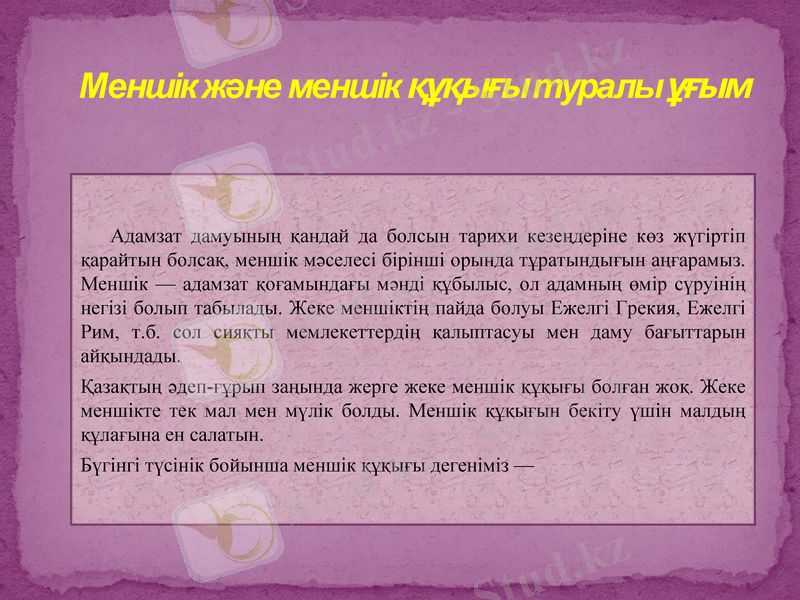 Меншік және меншік құқығы туралы ұғым

Адамзат дамуының қандай да болсын тарихи кезеңдеріне көз жүгіртіп қарайтын болсақ, меншік мәселесі бірінші орында тұратындығын аңғарамыз. Меншік — адамзат қоғамындағы мәнді құбылыс, ол адамның өмір сүруінің негізі болып табылады. Жеке меншіктің пайда болуы Ежелгі Грекия, Ежелгі Рим, т.б. сол сияқты мемлекеттердің қалыптасуы мен даму бағыттарын айқындады.

Қазақтың әдеп-ғұрып заңында жерге жеке меншік құқығы болған жоқ. Жеке меншікте тек мал мен мүлік болды. Меншік құқығын бекіту үшін малдың құлағына ен салатын.

Бүгінгі түсінік бойынша меншік құқығы дегеніміз —

Stud.kz